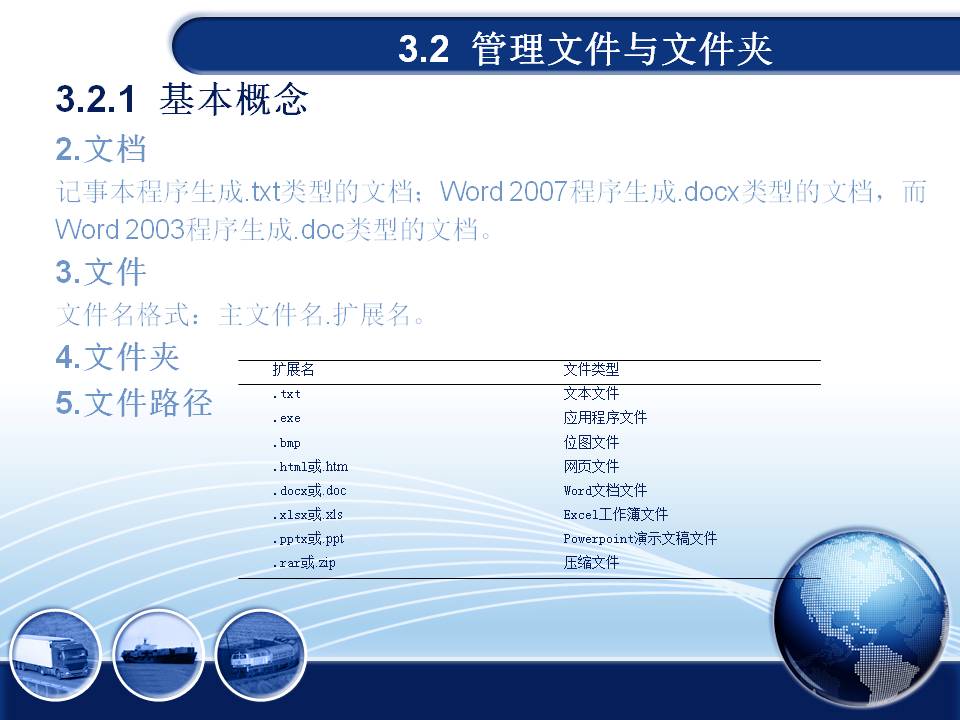 3.2 管理文件与文件夹

3.2.1 基本概念

2.文档

记事本程序生成.txt类型的文档；Word 2007程序生成.docx类型的文档，而Word 2003程序生成.doc类型的文档。

3.文件

文件名格式：主文件名.扩展名。

4.文件夹

5.文件路径

| 扩展名 | 文件类型 |
|---|---|
| .txt | 文本文件 |
| .exe | 应用程序文件 |
| .bmp | 位图文件 |
| .html或.htm | 网页文件 |
| .docx或.doc | Word文档文件 |
| .xlsx或.xls | Excel工作簿文件 |
| .pptx或.ppt | Powerpoint演示文稿文件 |
| .rar或.zip | 压缩文件 |